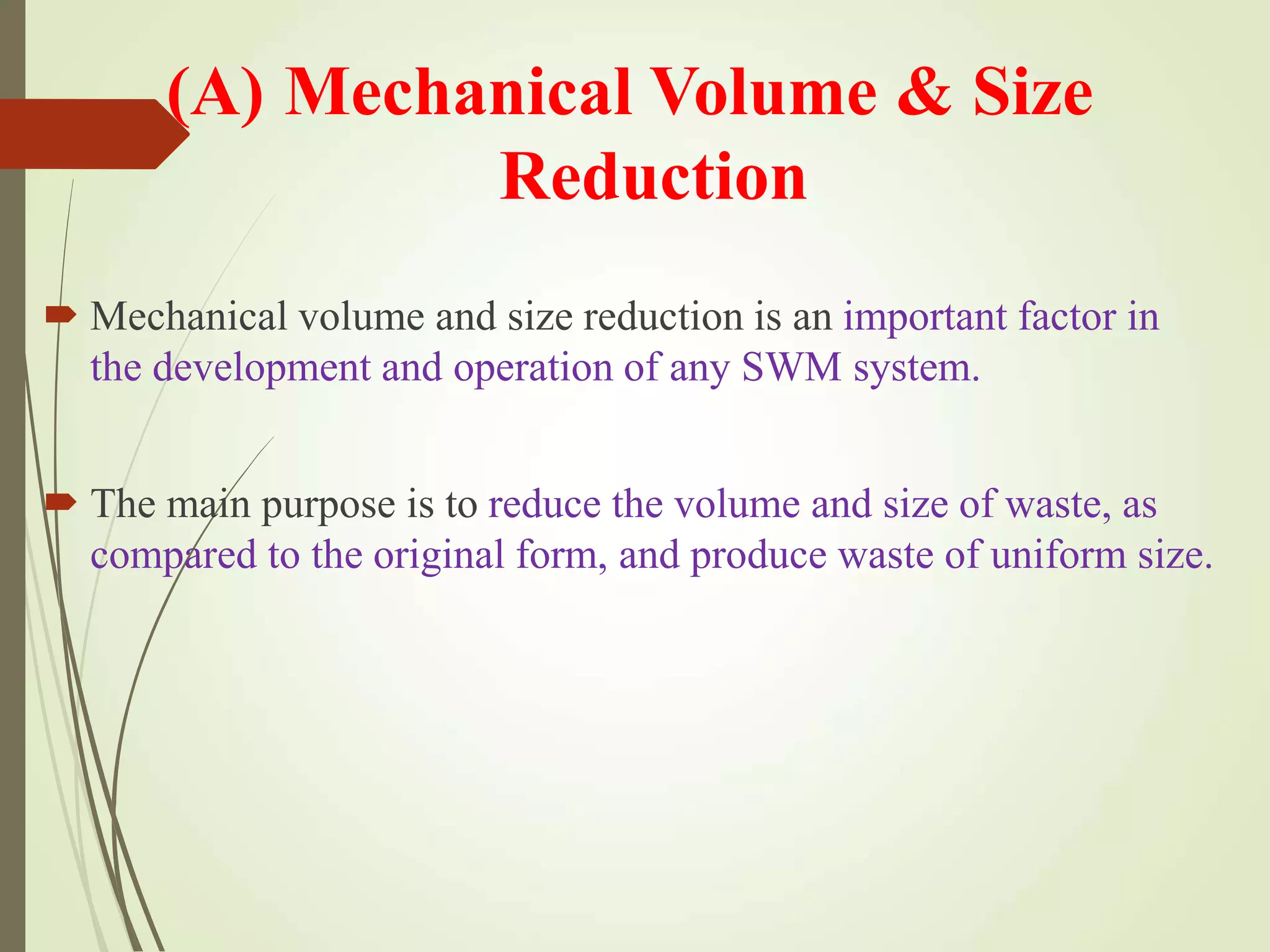 (A) Mechanical Volume & Size Reduction

Mechanical volume and size reduction is an important factor in the development and operation of any SWM system.

The main purpose is to reduce the volume and size of waste, as compared to the original form, and produce waste of uniform size.